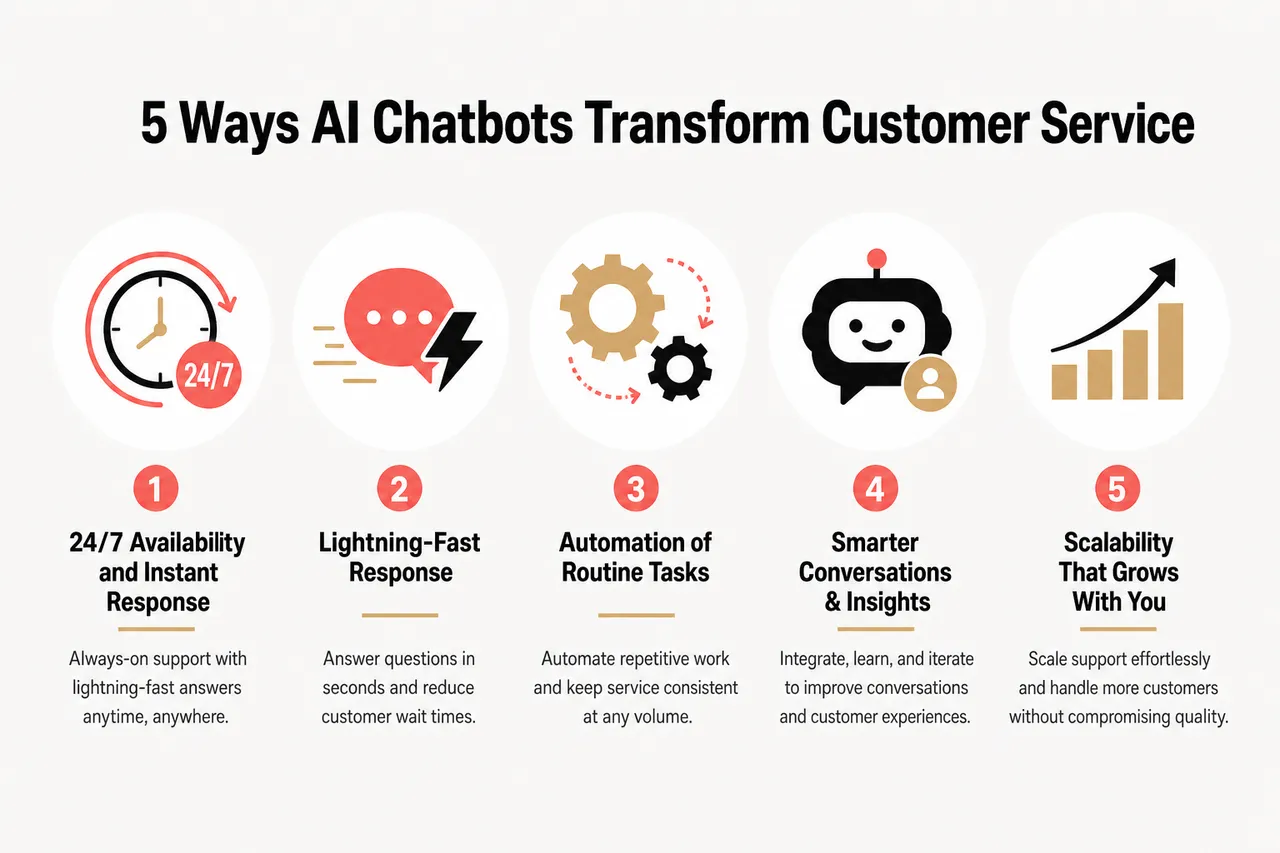 5 Ways AI Chatbots Transform Customer Service

24/7

1

24/7 Availability and Instant Response

Always-on support with lightning-fast answers anytime, anywhere.

2

Lightning-Fast Response

Answer questions in seconds and reduce customer wait times.

3

Automation of Routine Tasks

Automate repetitive work and keep service consistent at any volume.

4

Smarter Conversations & Insights

Integrate, learn, and iterate to improve conversations and customer experiences.

5

Scalability That Grows With You

Scale support effortlessly and handle more customers without compromising quality.